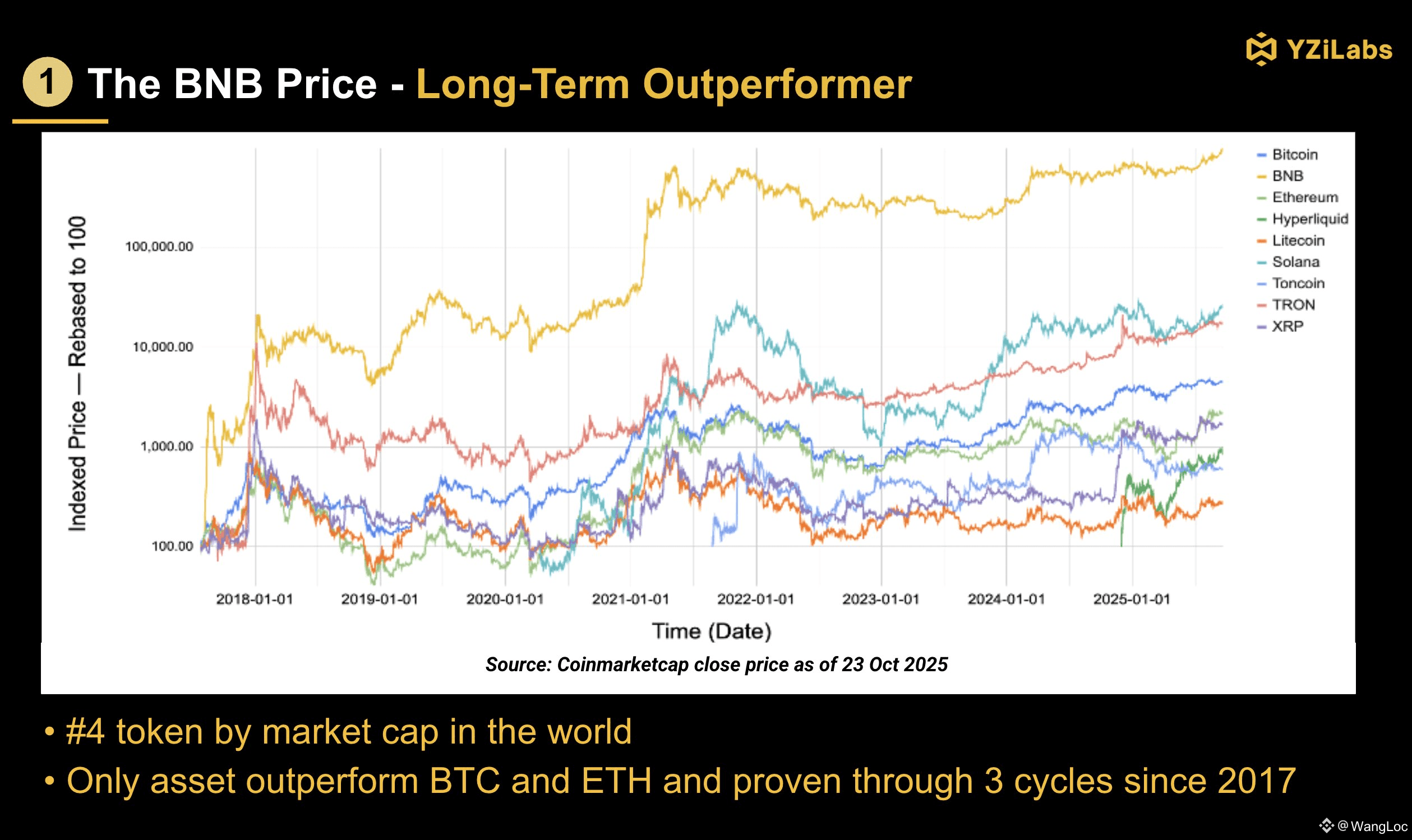 YZiLabs

1 The BNB Price - Long-Term Outperformer

Indexed Price — Rebased to 100

100,000.00
10,000.00
1,000.00
100.00

2018-01-01 2019-01-01 2020-01-01 2021-01-01 2022-01-01 2023-01-01 2024-01-01 2025-01-01

Time (Date)

Bitcoin
BNB
Ethereum
Hyperliquid
Litecoin
Solana
Toncoin
TRON
XRP

Source: Coinmarketcap close price as of 23 Oct 2025

• #4 token by market cap in the world
• Only asset outperform BTC and ETH and proven through 3 cycles since 2017

@WangLoc